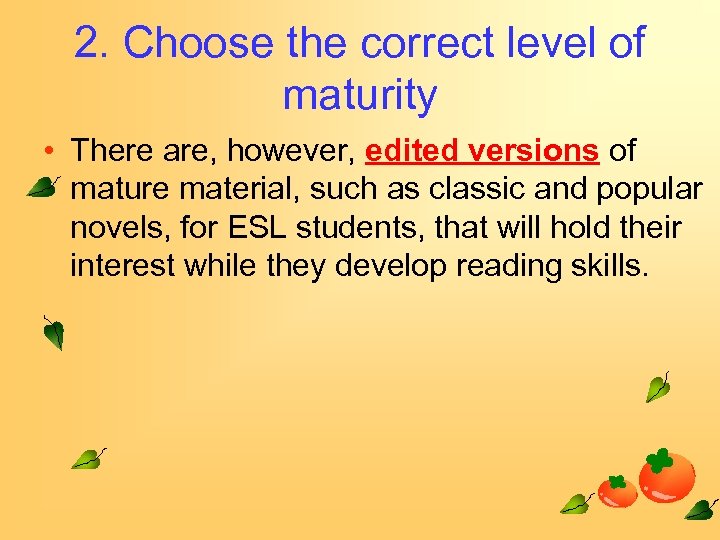 2. Choose the correct level of maturity

• There are, however, edited versions of mature material, such as classic and popular novels, for ESL students, that will hold their interest while they develop reading skills.